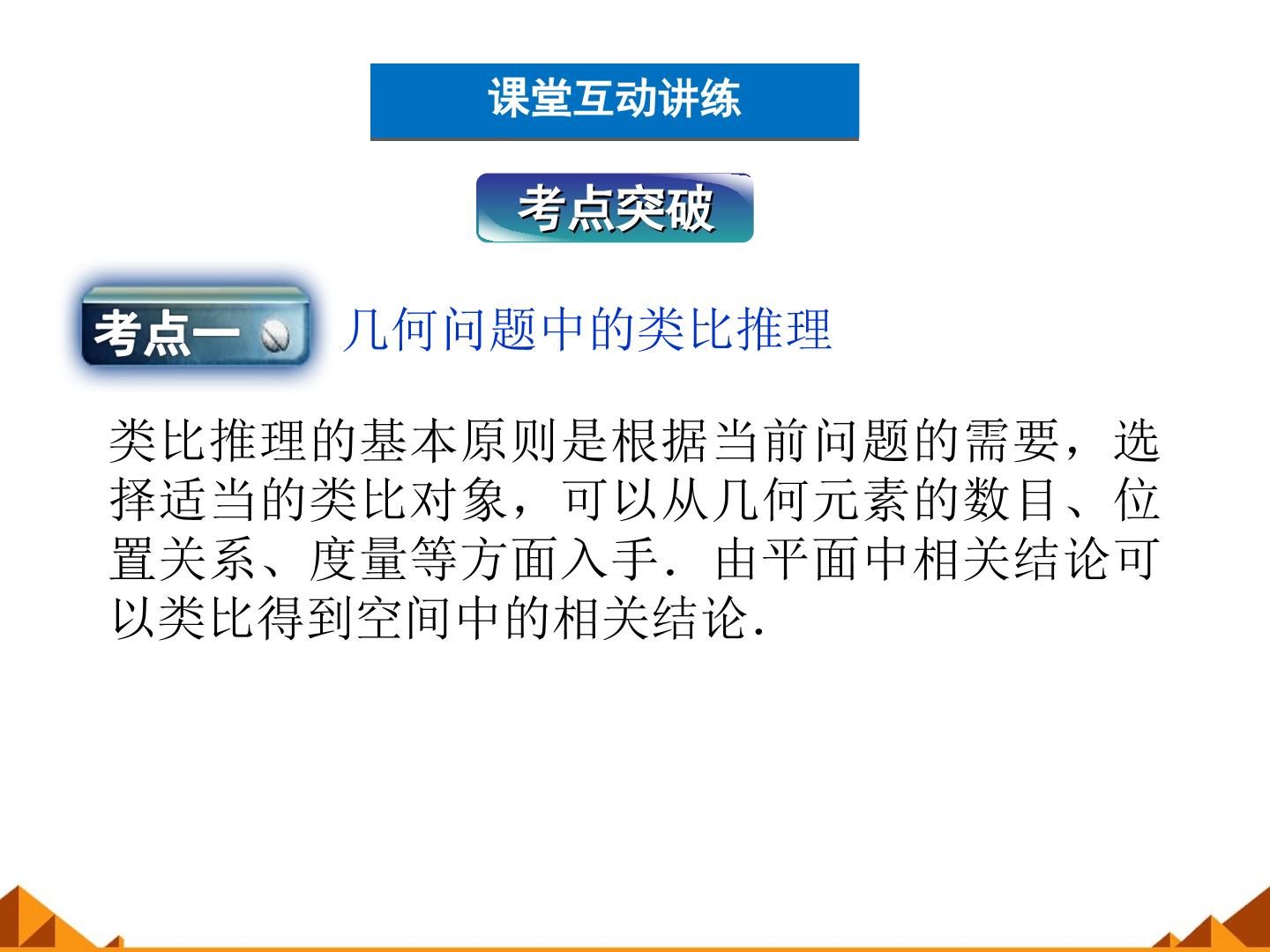 课堂互动讲练

考点突破

考点一

几何问题中的类比推理

类比推理的基本原则是根据当前问题的需要，选择适当的类比对象，可以从几何元素的数目、位置关系、度量等方面入手．由平面中相关结论可以类比得到空间中的相关结论．